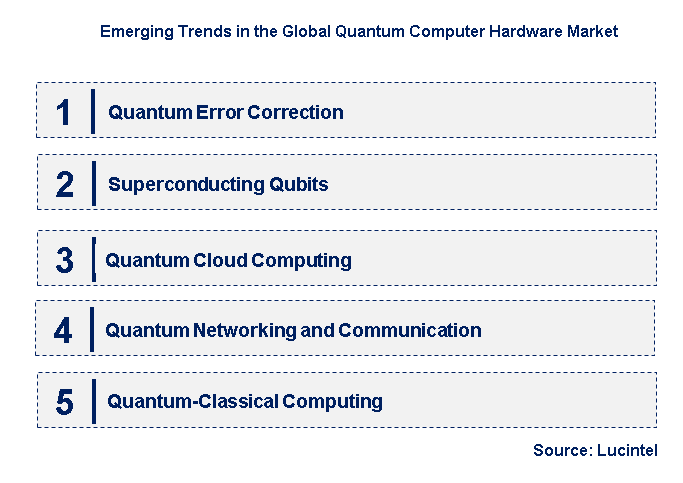 Emerging Trends in the Global Quantum Computer Hardware Market

1 Quantum Error Correction

2 Superconducting Qubits

3 Quantum Cloud Computing

4 Quantum Networking and Communication

5 Quantum-Classical Computing

Source: Lucintel